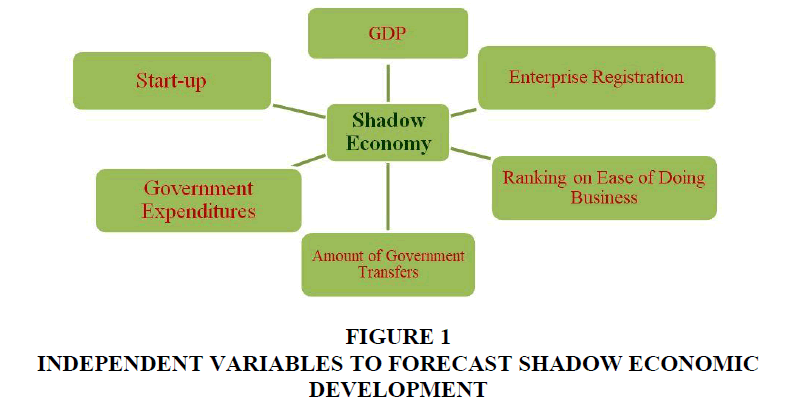 GDP

Start-up

Enterprise Registration

Shadow Economy

Government Expenditures

Ranking on Ease of Doing Business

Amount of Government Transfers

FIGURE 1
INDEPENDENT VARIABLES TO FORECAST SHADOW ECONOMIC DEVELOPMENT